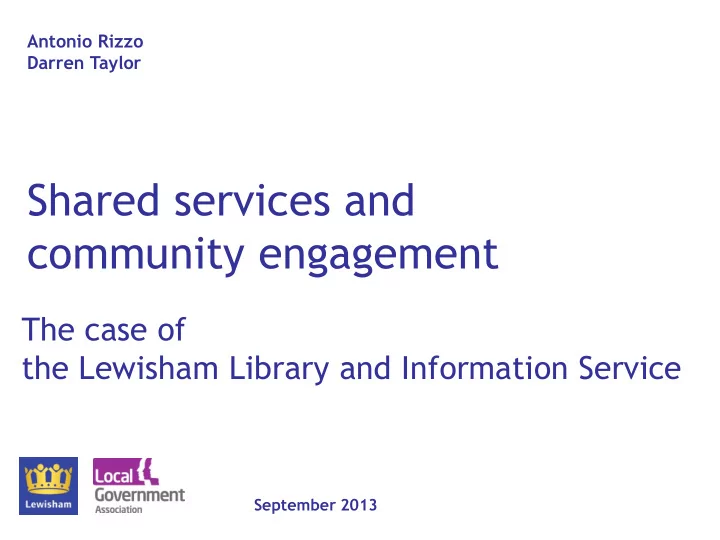 Antonio Rizzo
Darren Taylor

Shared services and community engagement

The case of
the Lewisham Library and Information Service

Lewisham

Local Government Association

September 2013